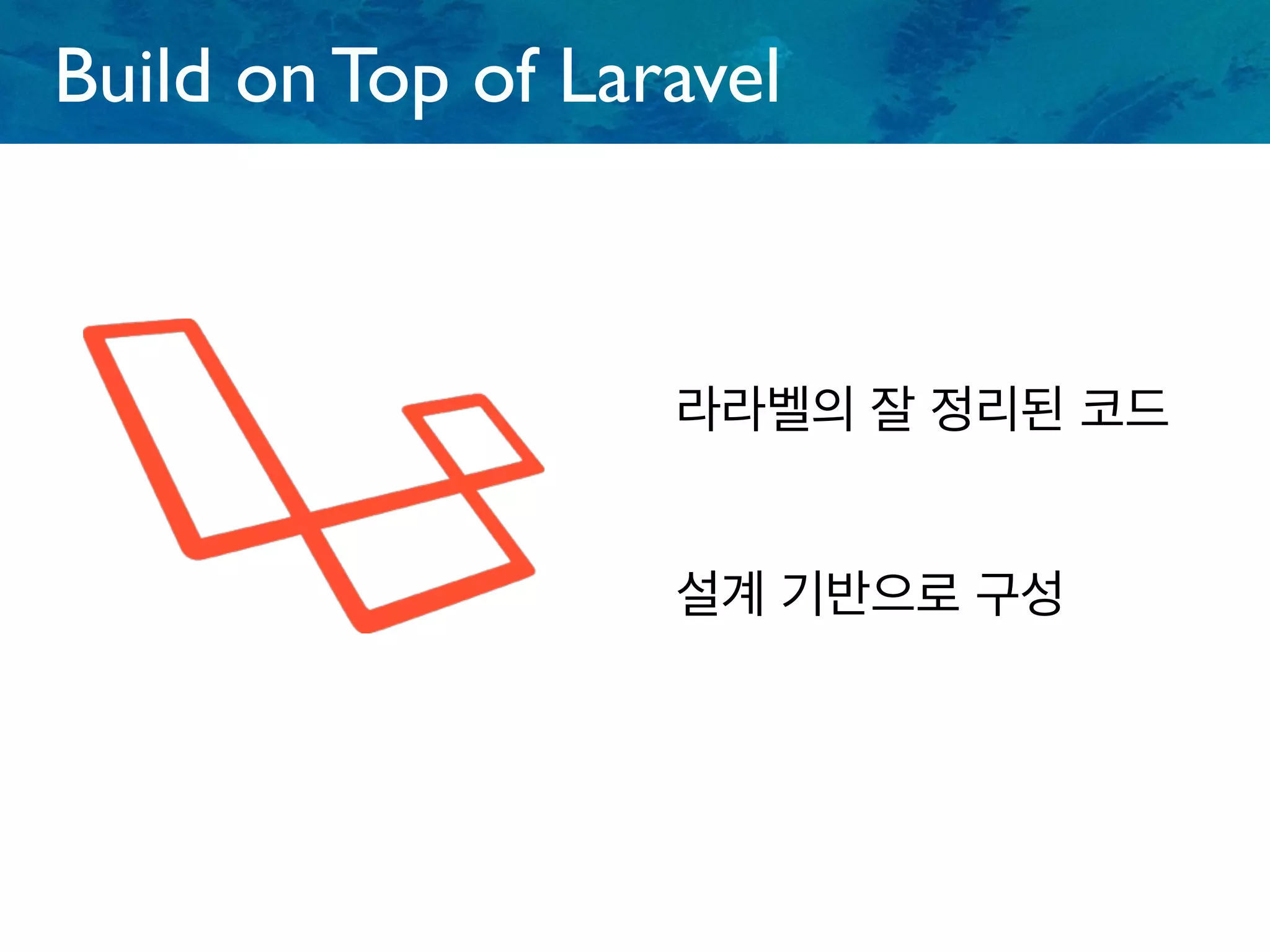 Build on Top of Laravel

라라벨의 잘 정리된 코드

설계 기반으로 구성